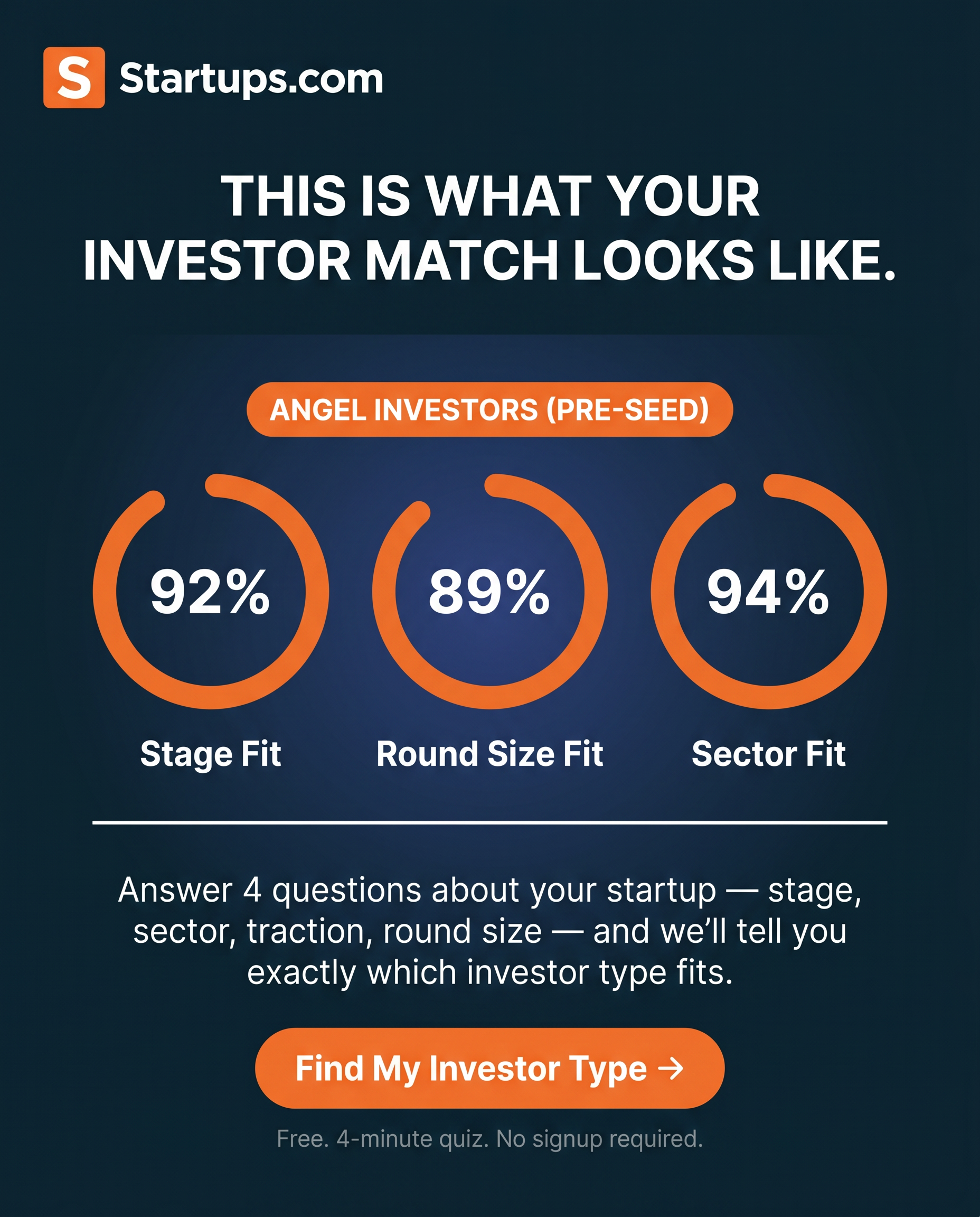 S Startups.com

THIS IS WHAT YOUR INVESTOR MATCH LOOKS LIKE.

ANGEL INVESTORS (PRE-SEED)

92%
Stage Fit

89%
Round Size Fit

94%
Sector Fit

Answer 4 questions about your startup — stage, sector, traction, round size — and we'll tell you exactly which investor type fits.

Find My Investor Type →

Free. 4-minute quiz. No signup required.